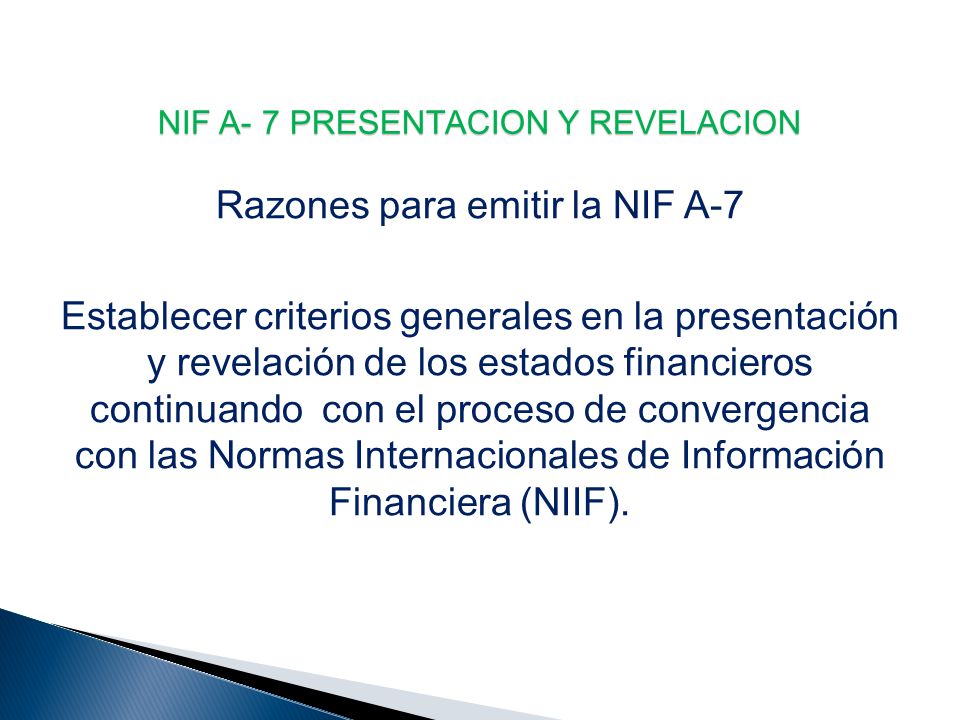 NIF A- 7 PRESENTACION Y REVELACION

Razones para emitir la NIF A-7

Establecer criterios generales en la presentación y revelación de los estados financieros continuando con el proceso de convergencia con las Normas Internacionales de Información Financiera (NIIF).